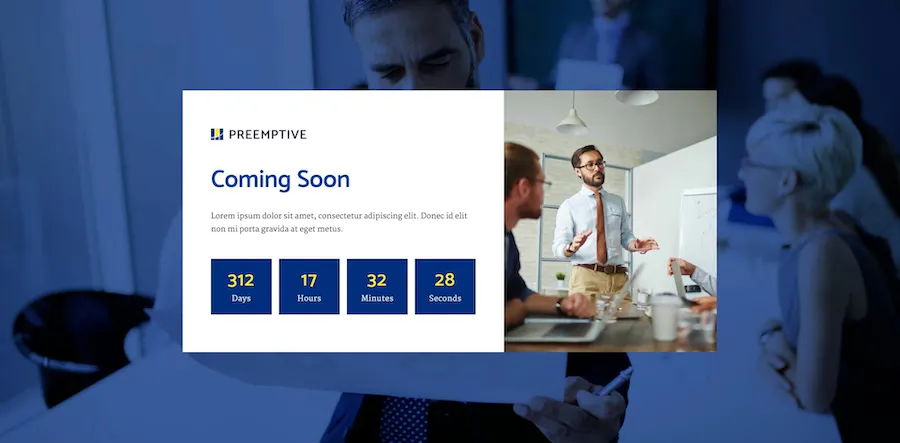 PREEMPTIVE

Coming Soon

Lorem ipsum dolor sit amet, consectetur adipiscing elit. Donec id elit non mi porta gravida at eget metus.

312
Days

17
Hours

32
Minutes

28
Seconds